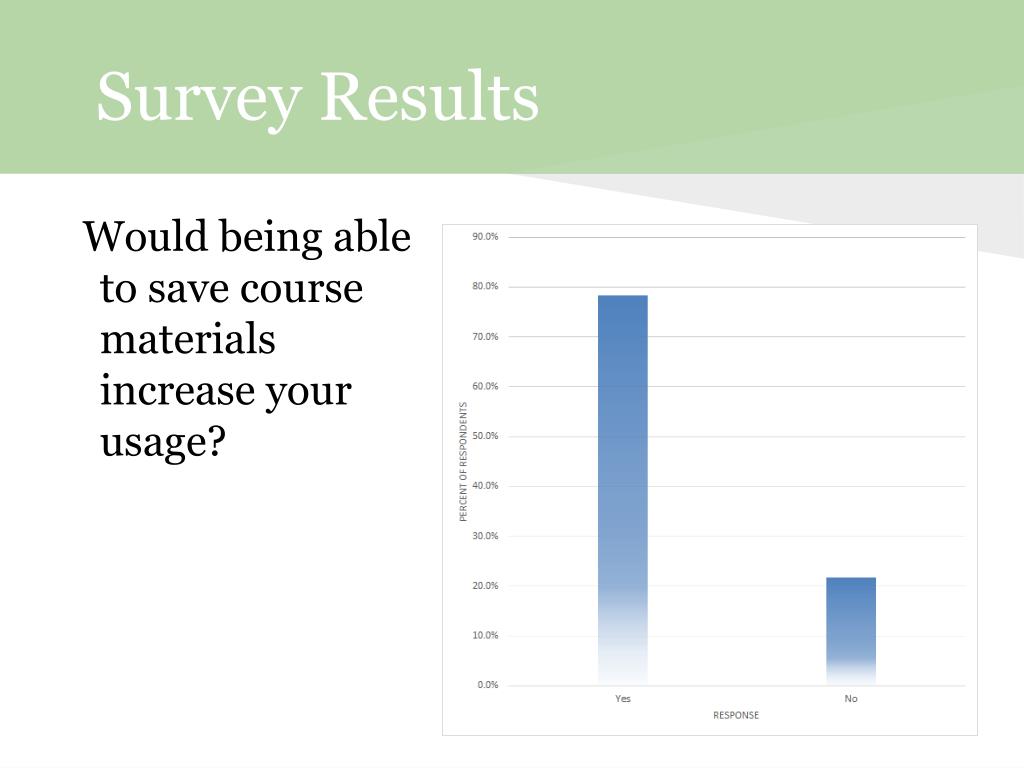 Survey Results

Would being able to save course materials increase your usage?

90.0%
80.0%
70.0%
60.0%
50.0%
40.0%
30.0%
20.0%
10.0%
0.0%

PERCENT OF RESPONDENTS

Yes
No

RESPONSE